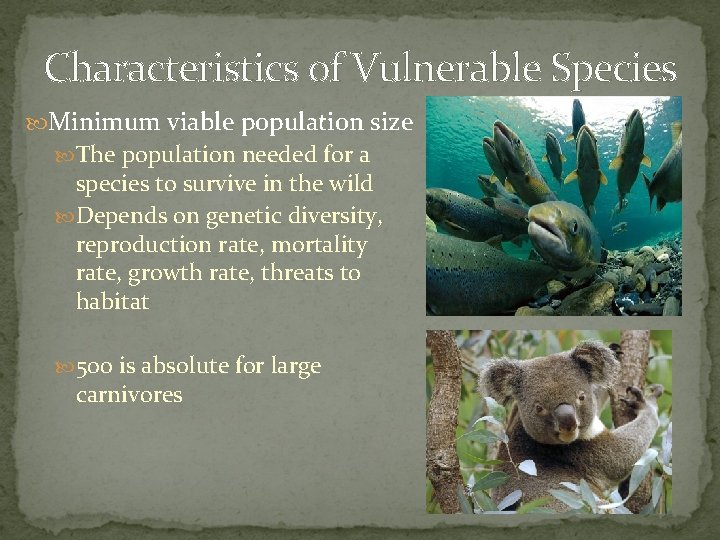 Characteristics of Vulnerable Species

Minimum viable population size

The population needed for a species to survive in the wild

Depends on genetic diversity, reproduction rate, mortality rate, growth rate, threats to habitat

500 is absolute for large carnivores